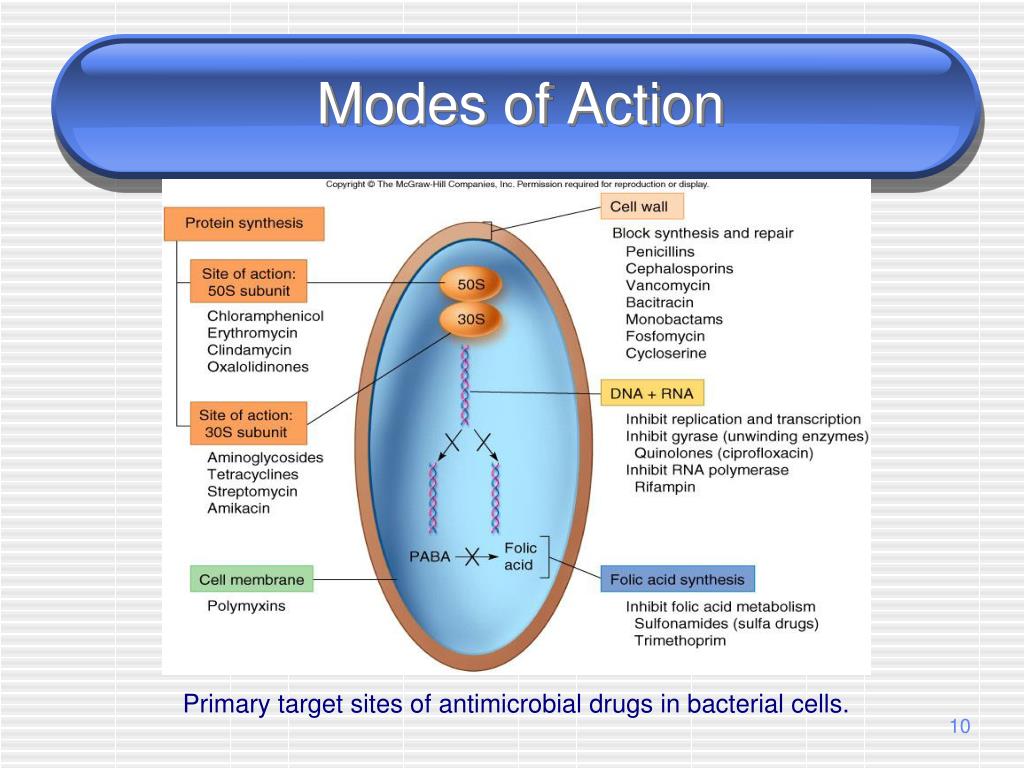 Modes of Action

Copyright © The McGraw-Hill Companies, Inc. Permission required for reproduction or display.

Protein synthesis

Site of action: 50S subunit

Chloramphenicol
Erythromycin
Clindamycin
Oxalolidinones

Site of action: 30S subunit

Aminoglycosides
Tetracyclines
Streptomycin
Amikacin

Cell membrane

Polymyxins

50S

30S

PABA

Folic acid

Cell wall

Block synthesis and repair
Penicillins
Cephalosporins
Vancomycin
Bacitracin
Monobactams
Fosfomycin
Cycloserine

DNA + RNA

Inhibit replication and transcription
Inhibit gyrase (unwinding enzymes)
Quinolones (ciprofloxacin)
Inhibit RNA polymerase
Rifampin

Folic acid synthesis

Inhibit folic acid metabolism
Sulfonamides (sulfa drugs)
Trimethoprim

Primary target sites of antimicrobial drugs in bacterial cells.

10